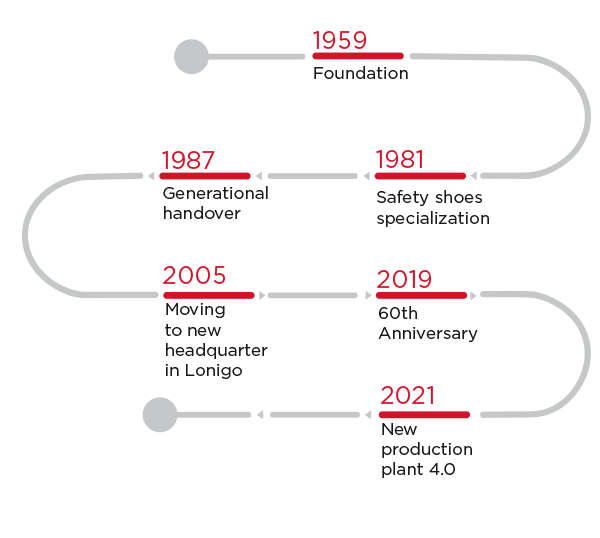 1959
Foundation

1981
Safety shoes specialization

1987
Generational handover

2005
Moving to new headquarter in Lonigo

2019
60th Anniversary

2021
New production plant 4.0